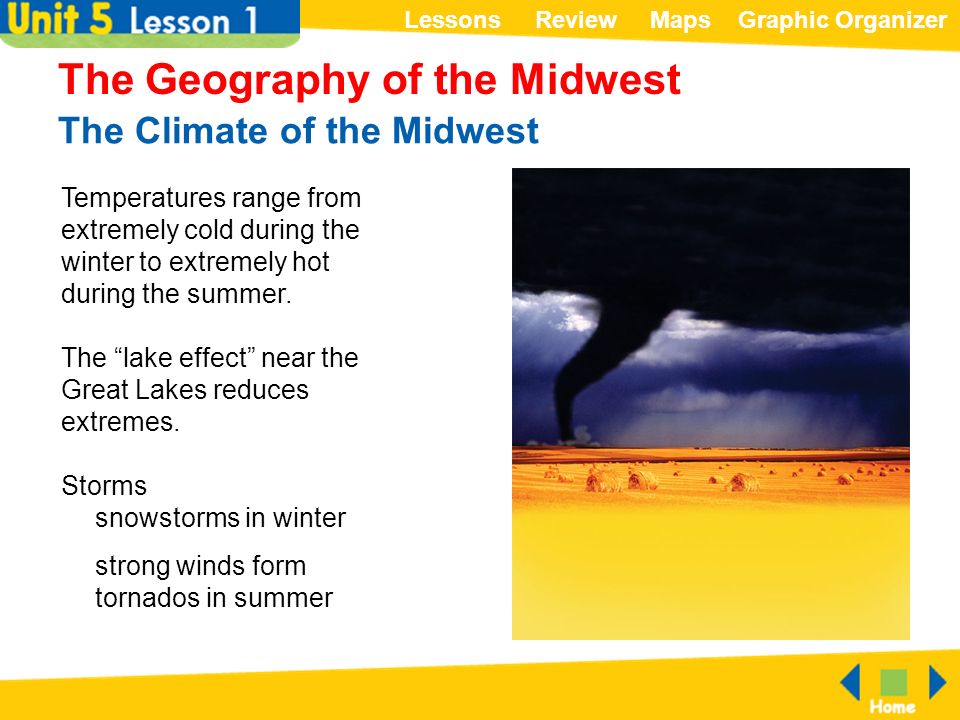 Unit 5 Lesson 1

Lessons Review Maps Graphic Organizer

The Geography of the Midwest

The Climate of the Midwest

Temperatures range from extremely cold during the winter to extremely hot during the summer.

The “lake effect” near the Great Lakes reduces extremes.

Storms
snowstorms in winter

strong winds form tornados in summer

Home